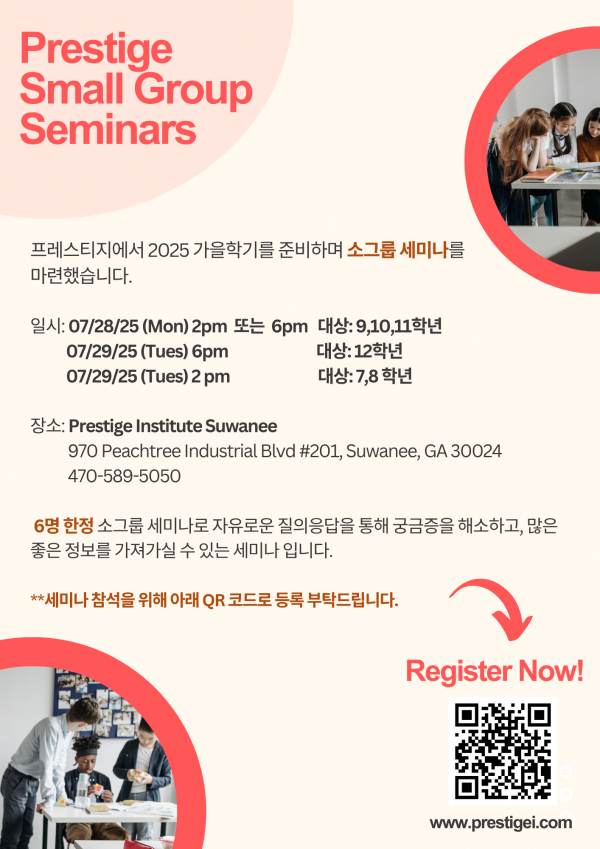 Prestige Small Group Seminars

프레스티지에서 2025 가을학기를 준비하며 소그룹 세미나를 마련했습니다.

일시: 07/28/25 (Mon) 2pm 또는 6pm 대상: 9,10,11학년
07/29/25 (Tues) 6pm 대상: 12학년
07/29/25 (Tues) 2 pm 대상: 7,8 학년

장소: Prestige Institute Suwanee
970 Peachtree Industrial Blvd #201, Suwanee, GA 30024
470-589-5050

6명 한정 소그룹 세미나로 자유로운 질의응답을 통해 궁금증을 해소하고, 많은 좋은 정보를 가져가실 수 있는 세미나 입니다.

**세미나 참석을 위해 아래 QR 코드로 등록 부탁드립니다.

Register Now!

www.prestigei.com